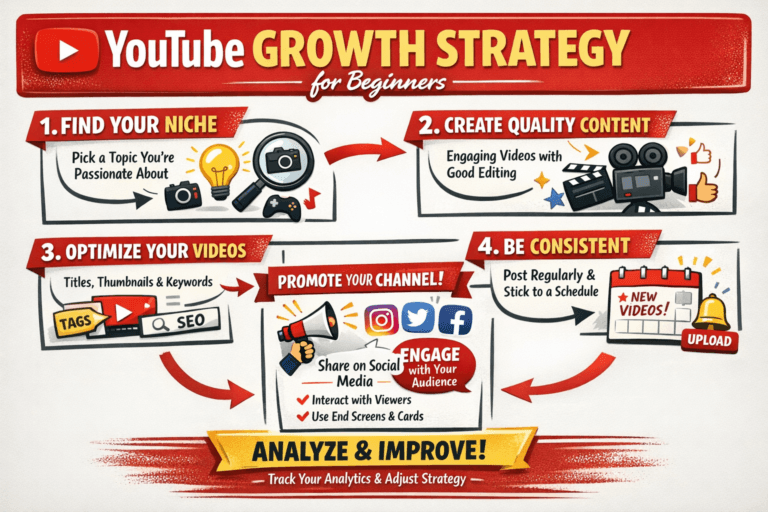 YouTube GROWTH STRATEGY

for Beginners

1. FIND YOUR NICHE

Pick a Topic You're Passionate About

2. CREATE QUALITY CONTENT

Engaging Videos with Good Editing

3. OPTIMIZE YOUR VIDEOS

Titles, Thumbnails & Keywords

TAGS

SEO

PROMOTE YOUR CHANNEL!

Share on Social Media

ENGAGE with Your Audience

✔ Interact with Viewers

✔ Use End Screens & Cards

4. BE CONSISTENT

Post Regularly & Stick to a Schedule

NEW VIDEOS!

UPLOAD

ANALYZE & IMPROVE!

Track Your Analytics & Adjust Strategy